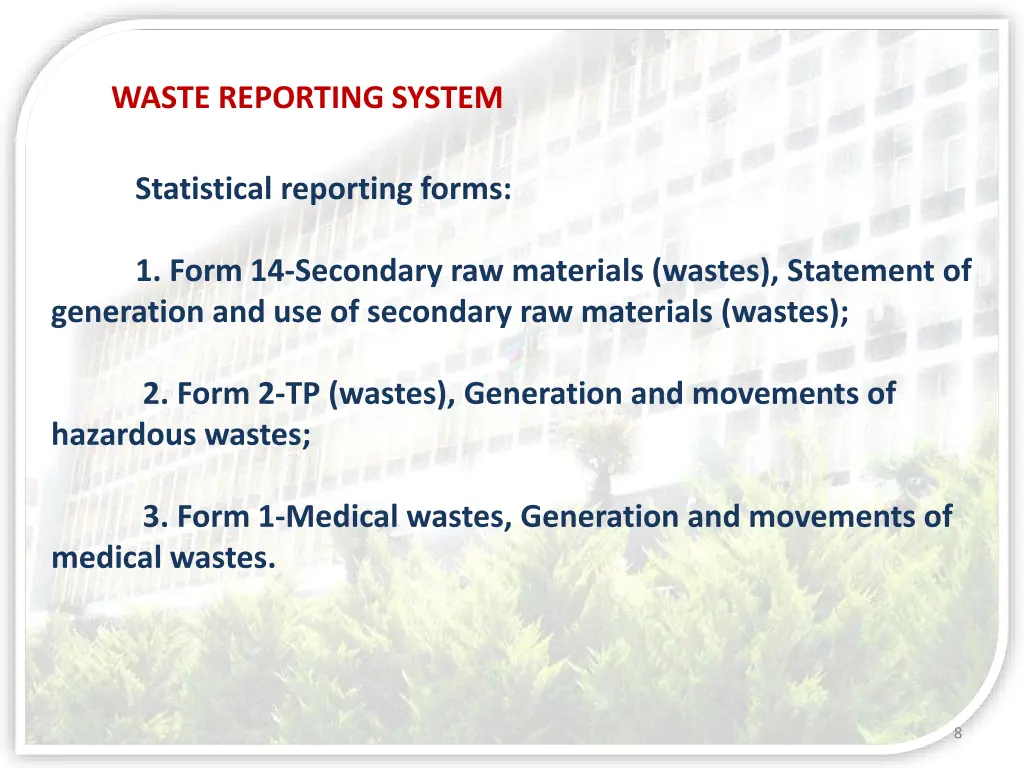 WASTE REPORTING SYSTEM

Statistical reporting forms:

1. Form 14-Secondary raw materials (wastes), Statement of generation and use of secondary raw materials (wastes);

2. Form 2-TP (wastes), Generation and movements of hazardous wastes;

3. Form 1-Medical wastes, Generation and movements of medical wastes.

8